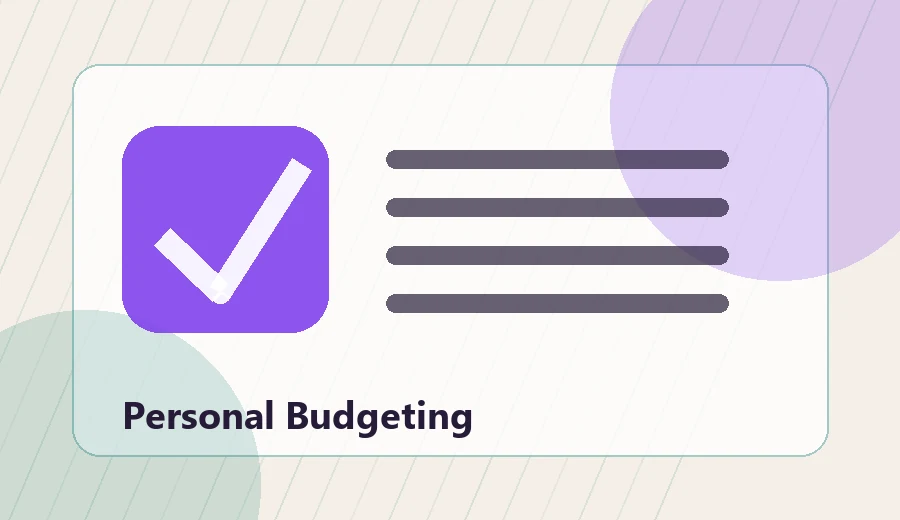 Personal Budgeting